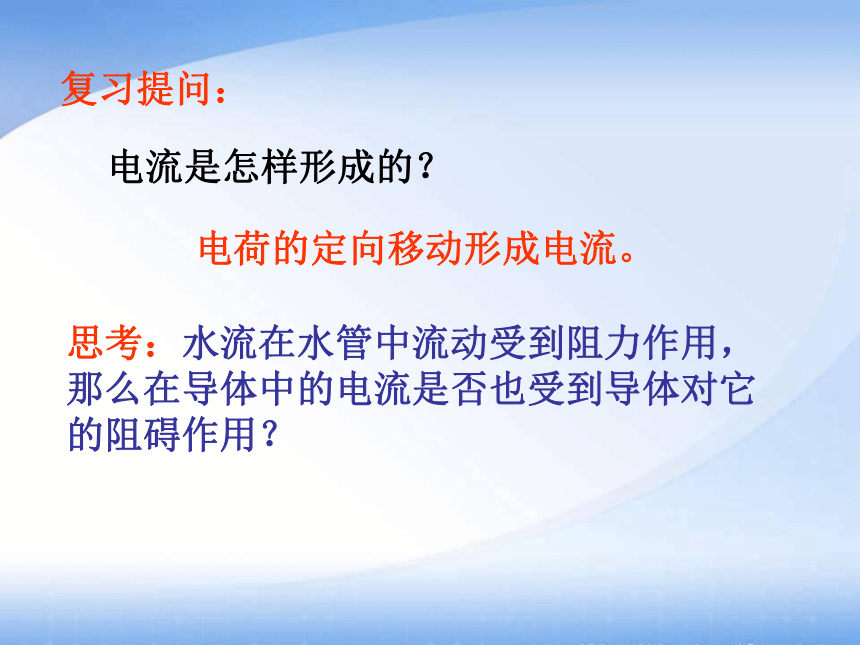 复习提问：

电流是怎样形成的？

电荷的定向移动形成电流。

思考：水流在水管中流动受到阻力作用，那么在导体中的电流是否也受到导体对它的阻碍作用？